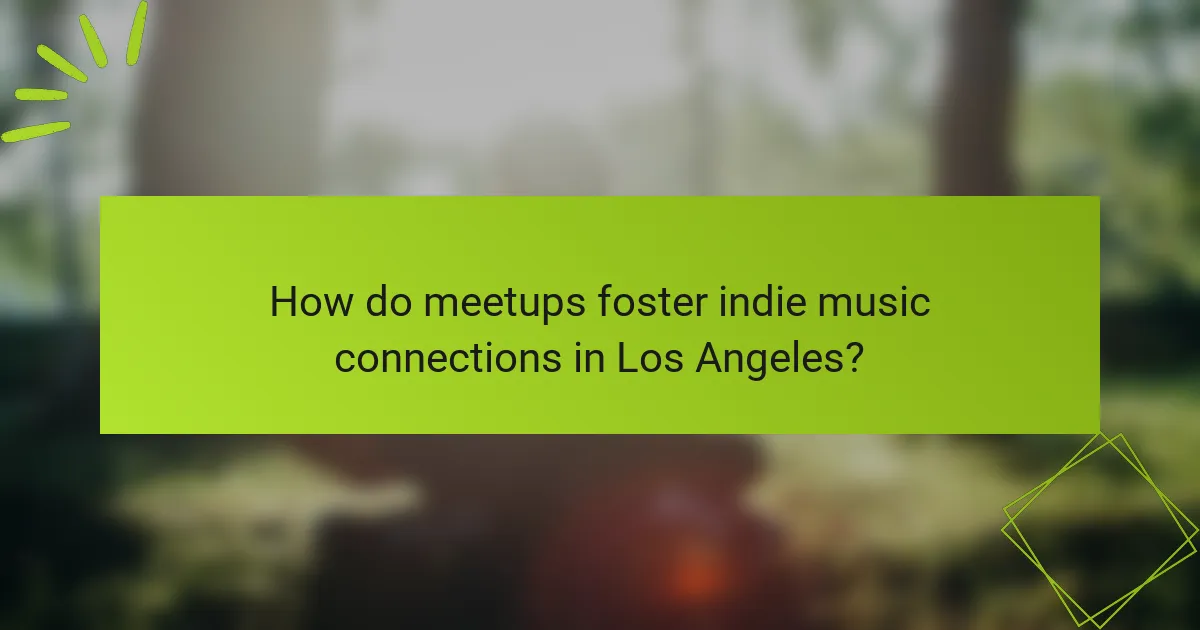 How do meetups foster indie music connections in Los Angeles?